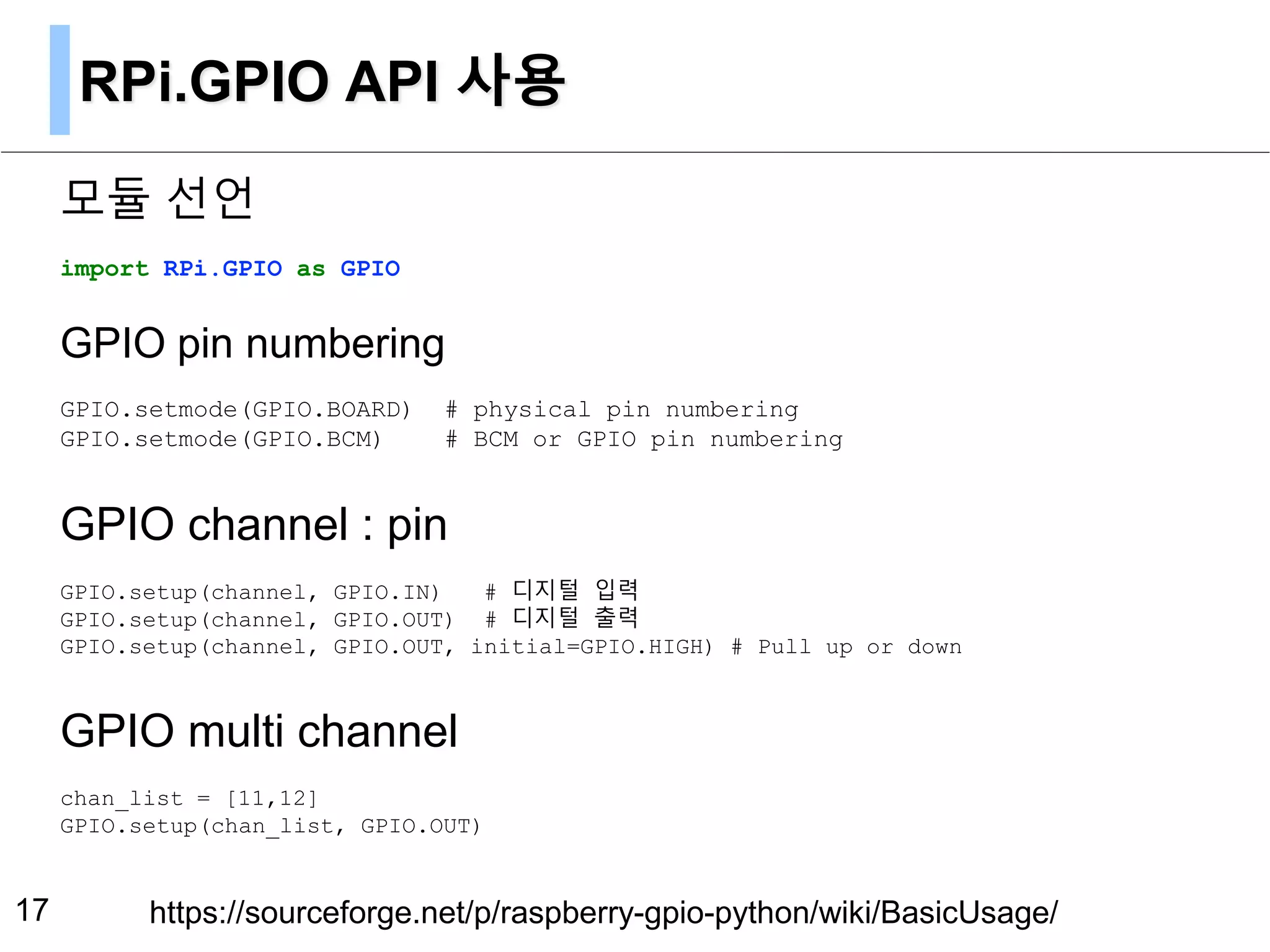 RPi.GPIO API 사용

모듈 선언

import RPi.GPIO as GPIO

GPIO pin numbering

GPIO.setmode(GPIO.BOARD)   # physical pin numbering
GPIO.setmode(GPIO.BCM)     # BCM or GPIO pin numbering

GPIO channel : pin

GPIO.setup(channel, GPIO.IN)    # 디지털 입력
GPIO.setup(channel, GPIO.OUT)   # 디지털 출력
GPIO.setup(channel, GPIO.OUT, initial=GPIO.HIGH) # Pull up or down

GPIO multi channel

chan_list = [11,12]
GPIO.setup(chan_list, GPIO.OUT)

17 https://sourceforge.net/p/raspberry-gpio-python/wiki/BasicUsage/